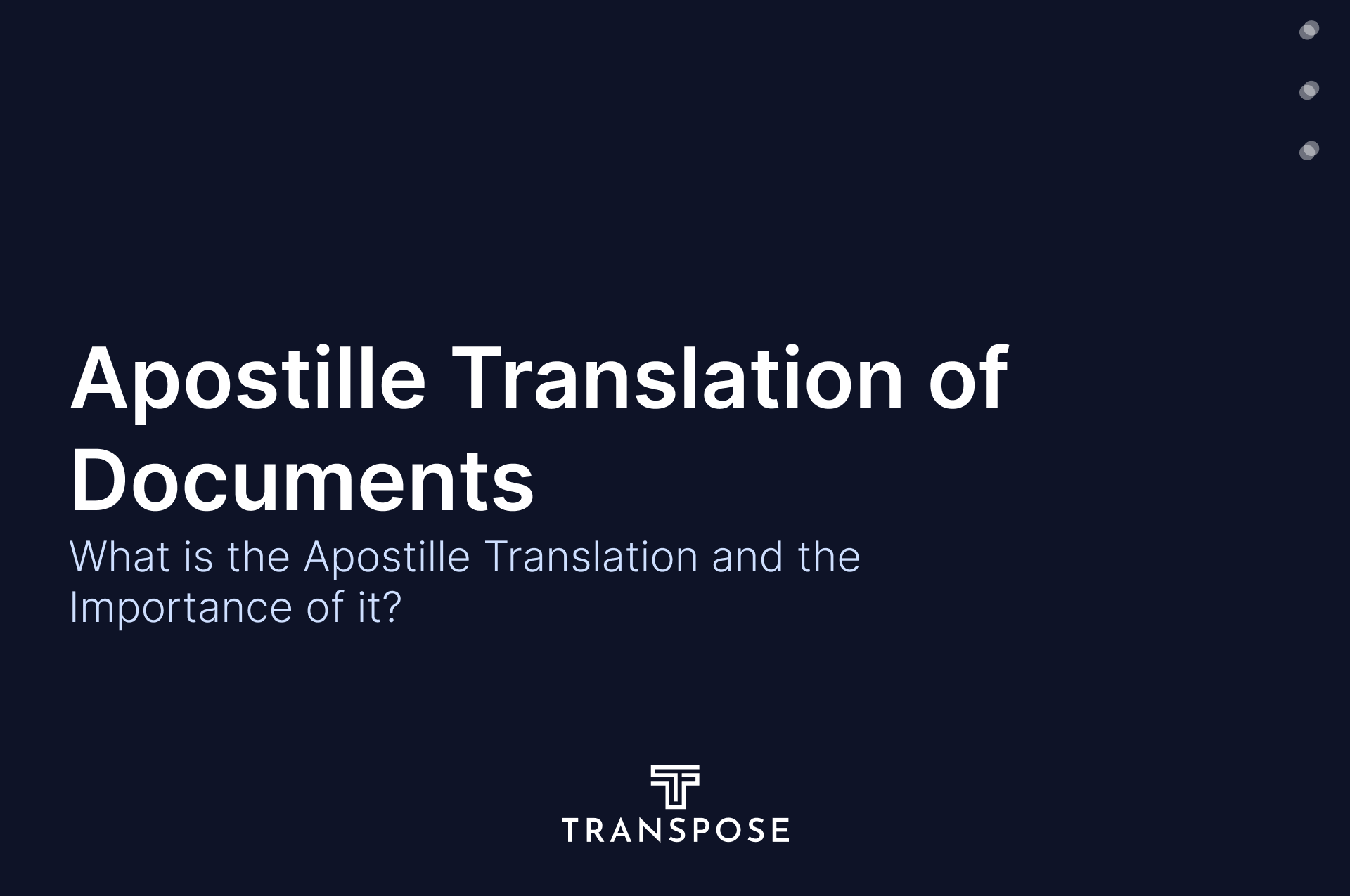 Apostille Translation of Documents

What is the Apostille Translation and the Importance of it?

TRANSPOSE